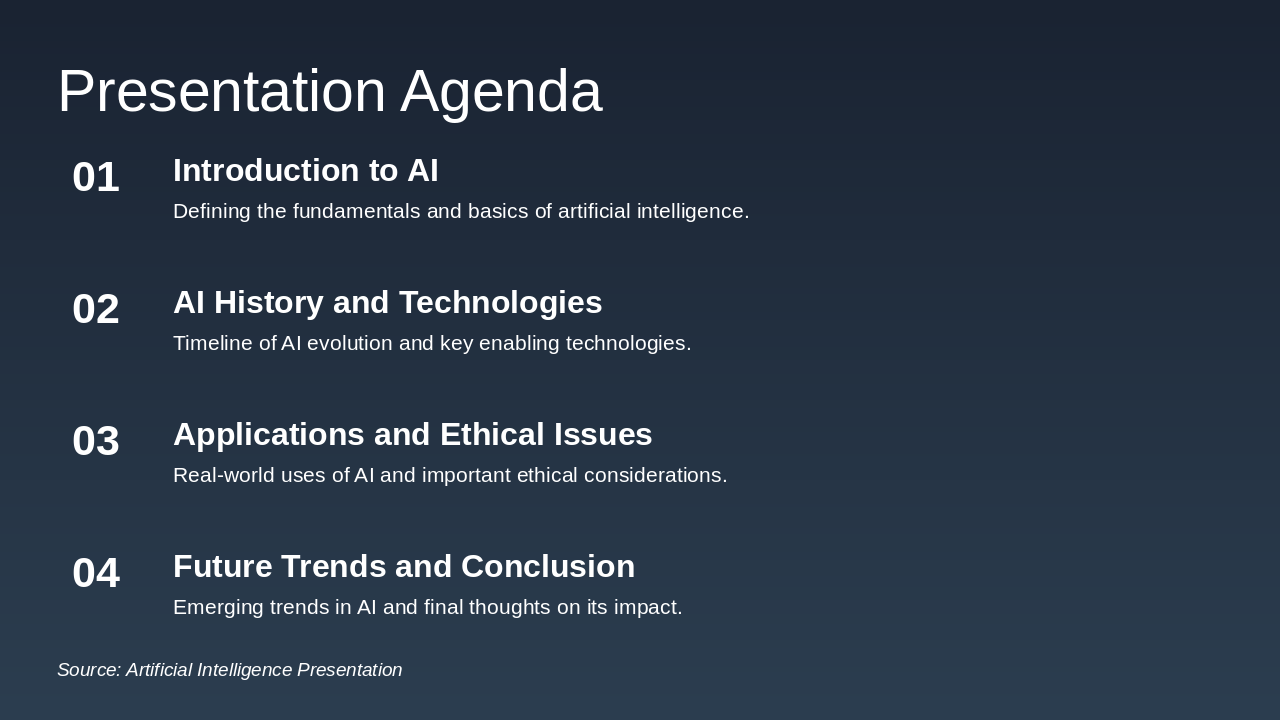 Presentation Agenda

01
Introduction to AI
Defining the fundamentals and basics of artificial intelligence.

02
AI History and Technologies
Timeline of AI evolution and key enabling technologies.

03
Applications and Ethical Issues
Real-world uses of AI and important ethical considerations.

04
Future Trends and Conclusion
Emerging trends in AI and final thoughts on its impact.

Source: Artificial Intelligence Presentation